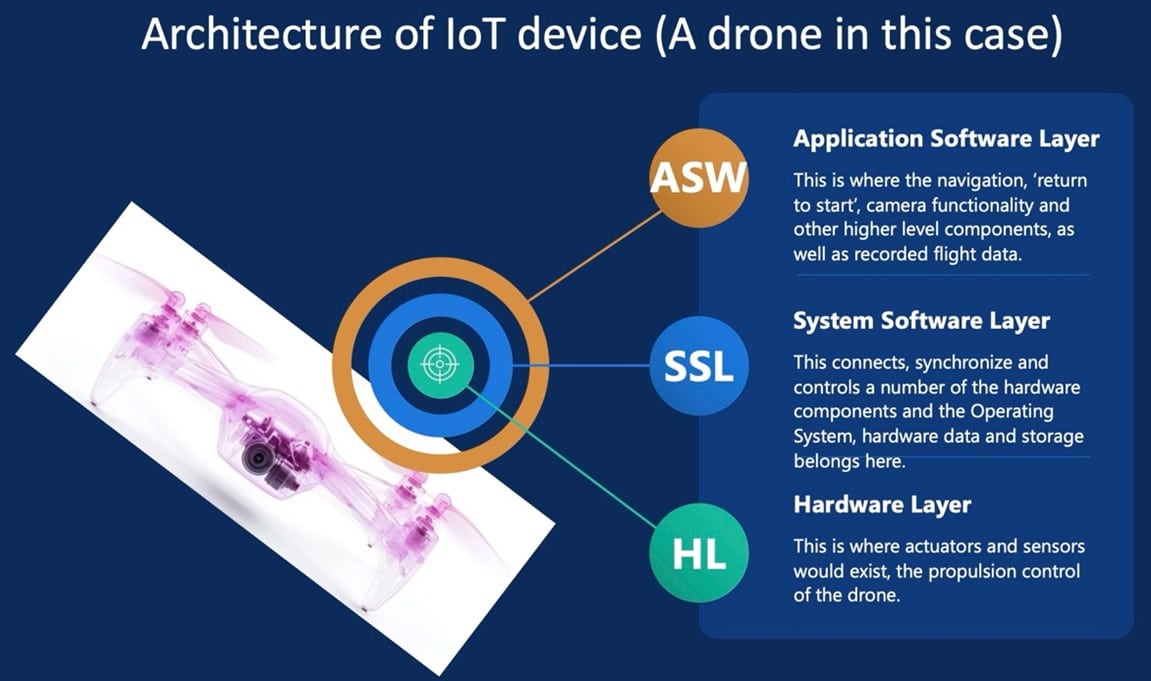 Architecture of IoT device (A drone in this case)

ASW

Application Software Layer

This is where the navigation, 'return to start', camera functionality and other higher level components, as well as recorded flight data.

SSL

System Software Layer

This connects, synchronize and controls a number of the hardware components and the Operating System, hardware data and storage belongs here.

HL

Hardware Layer

This is where actuators and sensors would exist, the propulsion control of the drone.